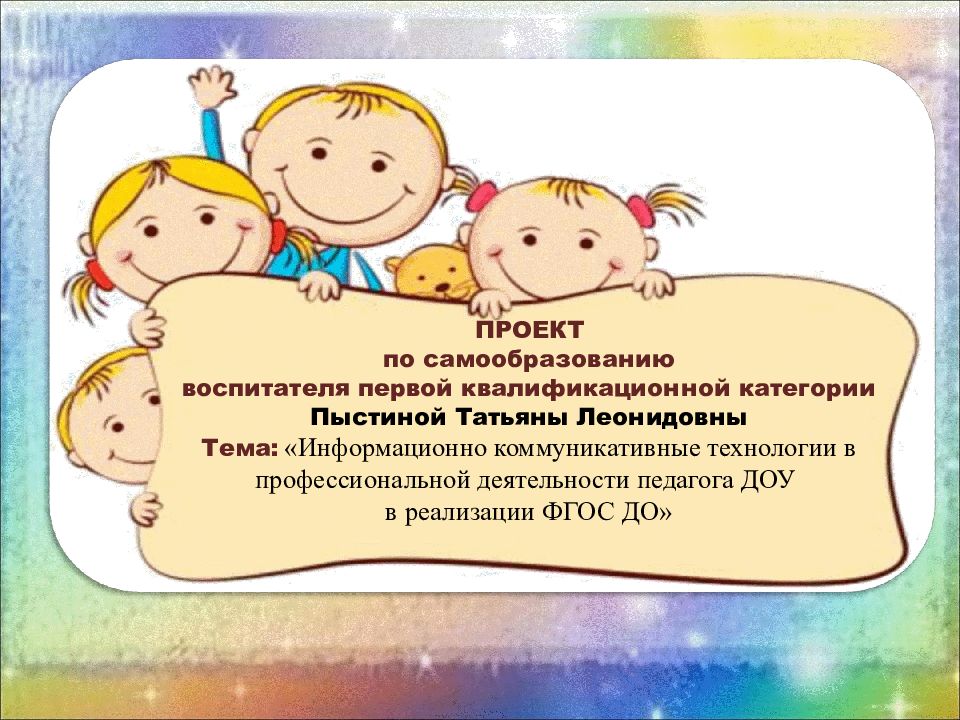 ПРОЕКТ
по самообразованию
воспитателя первой квалификационной категории
Пыстиной Татьяны Леонидовны
Тема: «Информационно коммуникативные технологии в профессиональной деятельности педагога ДОУ в реализации ФГОС ДО»